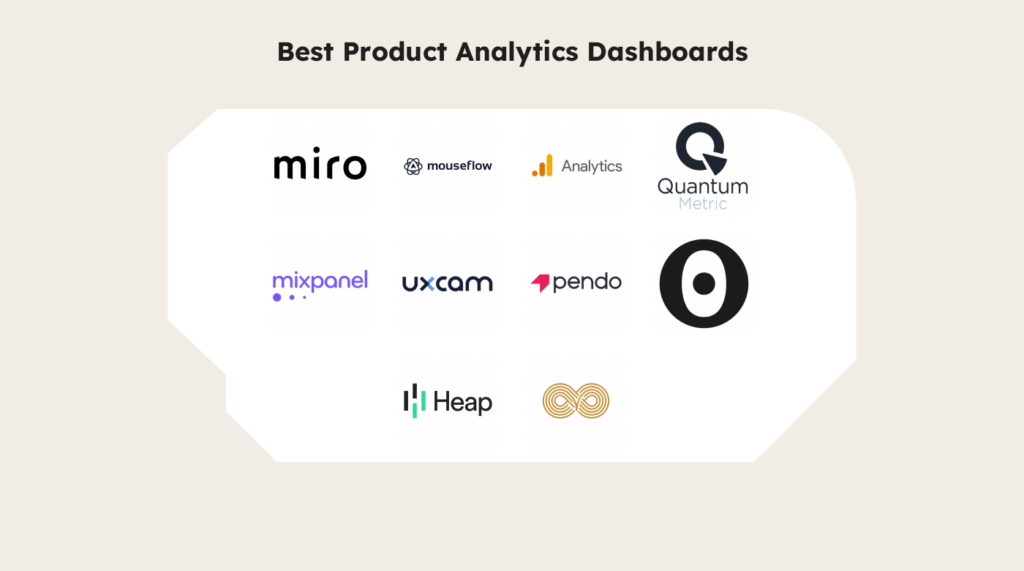 Best Product Analytics Dashboards

miro

mouseflow

Analytics

Quantum Metric

mixpanel

uxcam

pendo

Heap